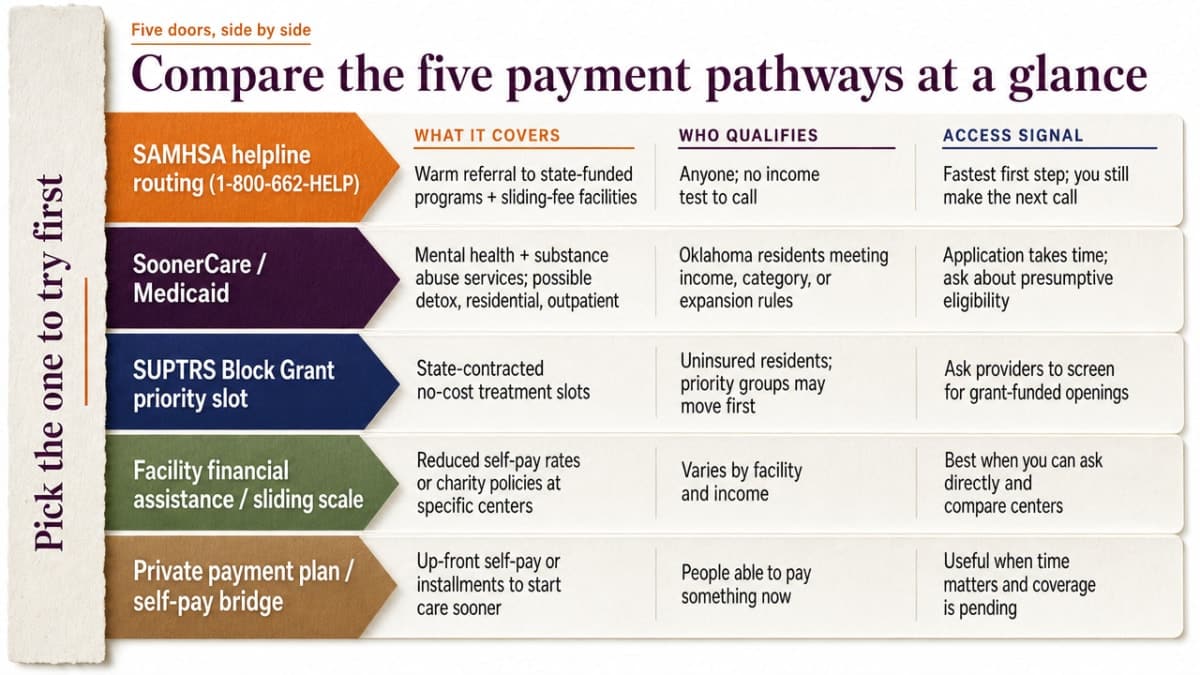 Pick the one to try first

Five doors, side by side

Compare the five payment pathways at a glance

| | WHAT IT COVERS | WHO QUALIFIES | ACCESS SIGNAL |
|---|---|---|---|
| SAMHSA helpline routing (1-800-662-HELP) | Warm referral to state-funded programs + sliding-fee facilities | Anyone; no income test to call | Fastest first step; you still make the next call |
| SoonerCare / Medicaid | Mental health + substance abuse services; possible detox, residential, outpatient | Oklahoma residents meeting income, category, or expansion rules | Application takes time; ask about presumptive eligibility |
| SUPTRS Block Grant priority slot | State-contracted no-cost treatment slots | Uninsured residents; priority groups may move first | Ask providers to screen for grant-funded openings |
| Facility financial assistance / sliding scale | Reduced self-pay rates or charity policies at specific centers | Varies by facility and income | Best when you can ask directly and compare centers |
| Private payment plan / self-pay bridge | Up-front self-pay or installments to start care sooner | People able to pay something now | Useful when time matters and coverage is pending |